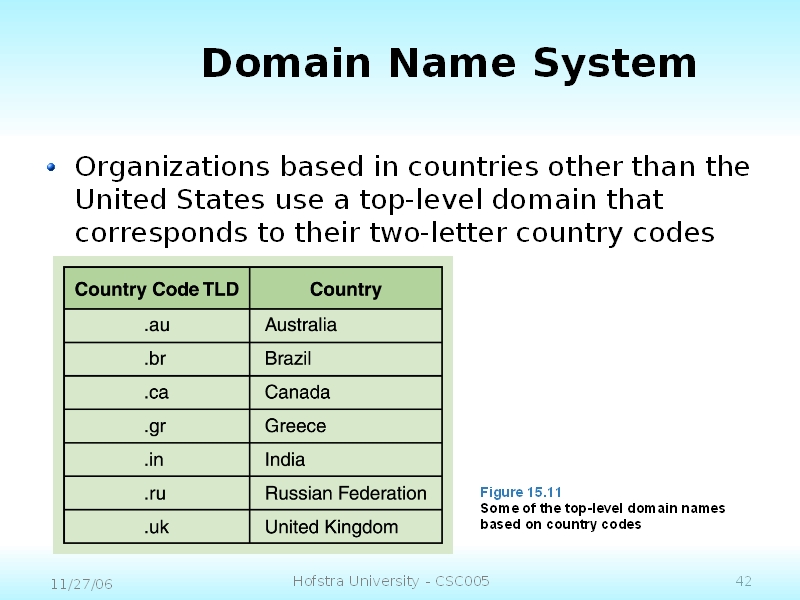 Domain Name System

• Organizations based in countries other than the United States use a top-level domain that corresponds to their two-letter country codes

| Country Code TLD | Country |
|---|---|
| .au | Australia |
| .br | Brazil |
| .ca | Canada |
| .gr | Greece |
| .in | India |
| .ru | Russian Federation |
| .uk | United Kingdom |

Figure 15.11
Some of the top-level domain names based on country codes

11/27/06

Hofstra University - CSC005

42